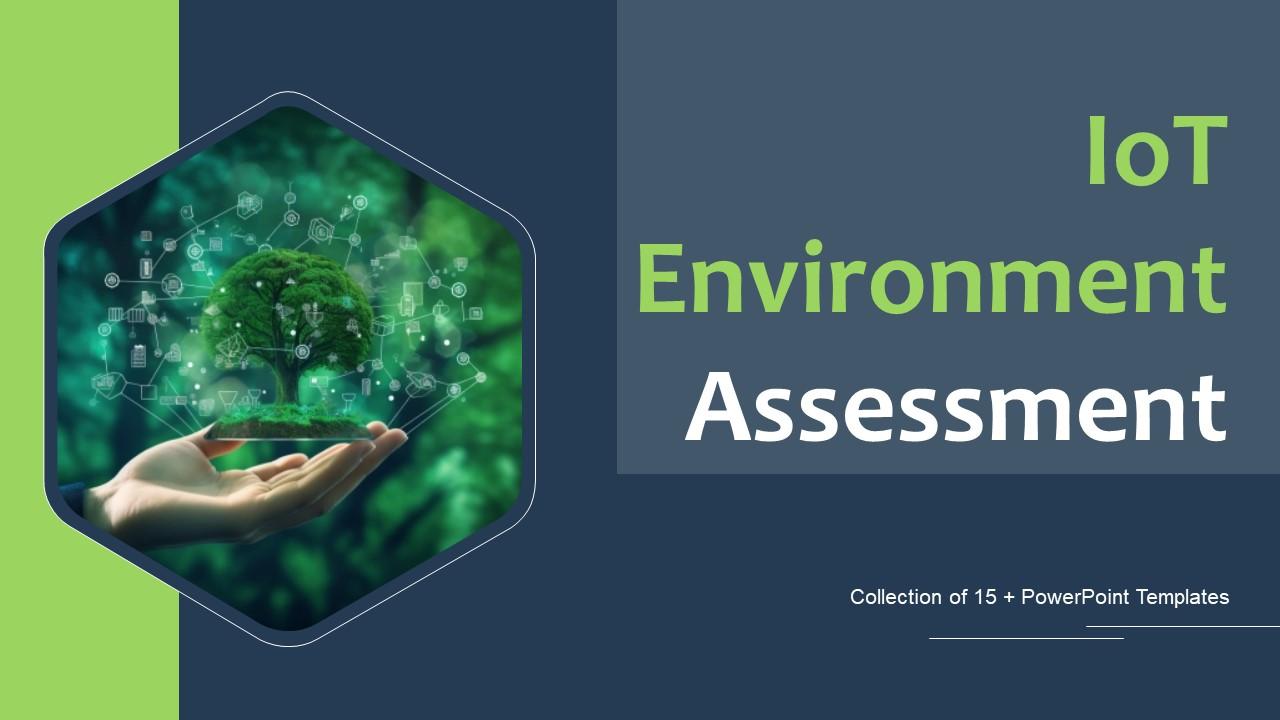 IoT Environment Assessment

Collection of 15 + PowerPoint Templates